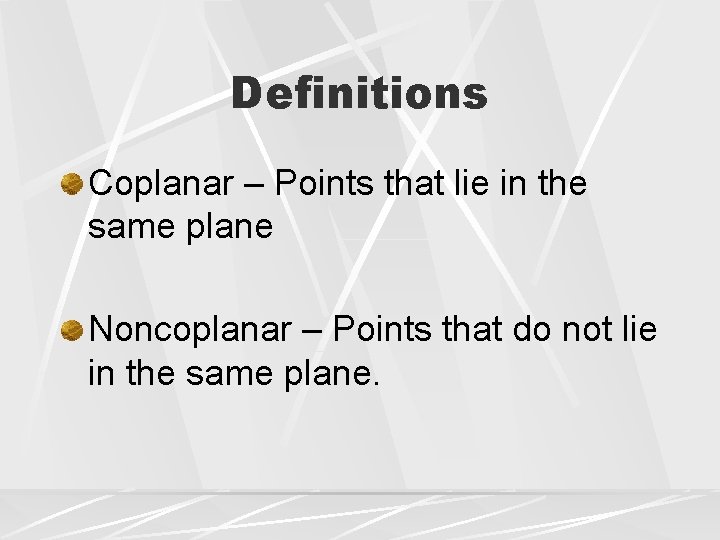 Definitions

Coplanar – Points that lie in the same plane

Noncoplanar – Points that do not lie in the same plane.